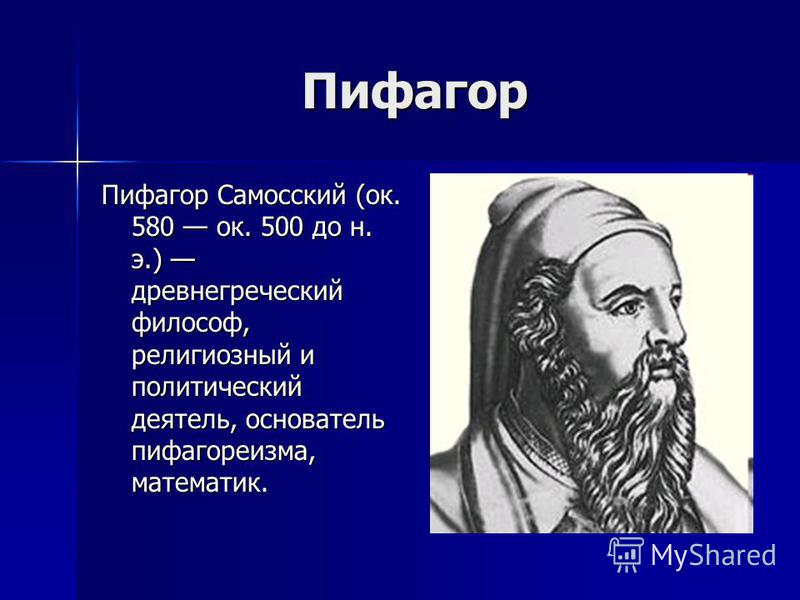 Пифагор

Пифагор Самосский (ок. 580 — ок. 500 до н. э.) — древнегреческий философ, религиозный и политический деятель, основатель пифагореизма, математик.

MyShared